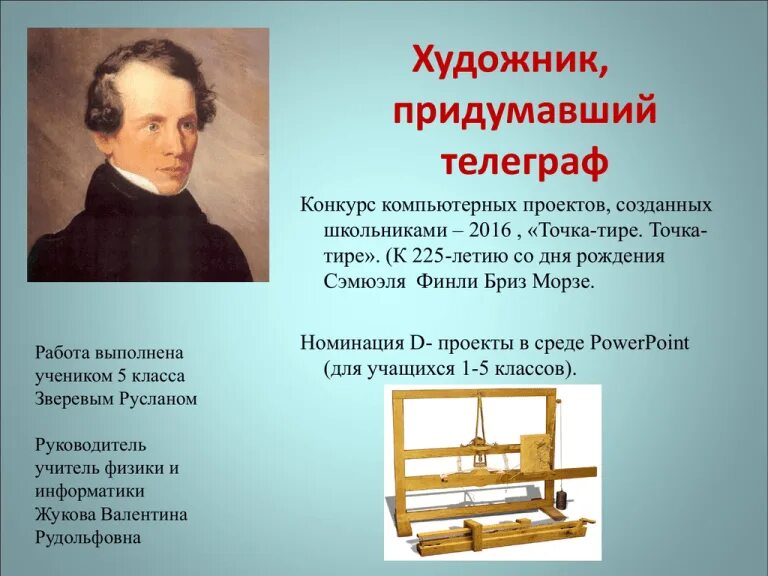 Художник, придумавший телеграф

Конкурс компьютерных проектов, созданных школьниками – 2016 , «Точка-тире. Точка-тире». (К 225-летию со дня рождения Сэмюэля  Финли Бриз Морзе.

Номинация D- проекты в среде PowerPoint (для учащихся 1-5 классов).

Работа выполнена учеником 5 класса Зверевым Русланом

Руководитель учитель физики и информатики Жукова Валентина Рудольфовна